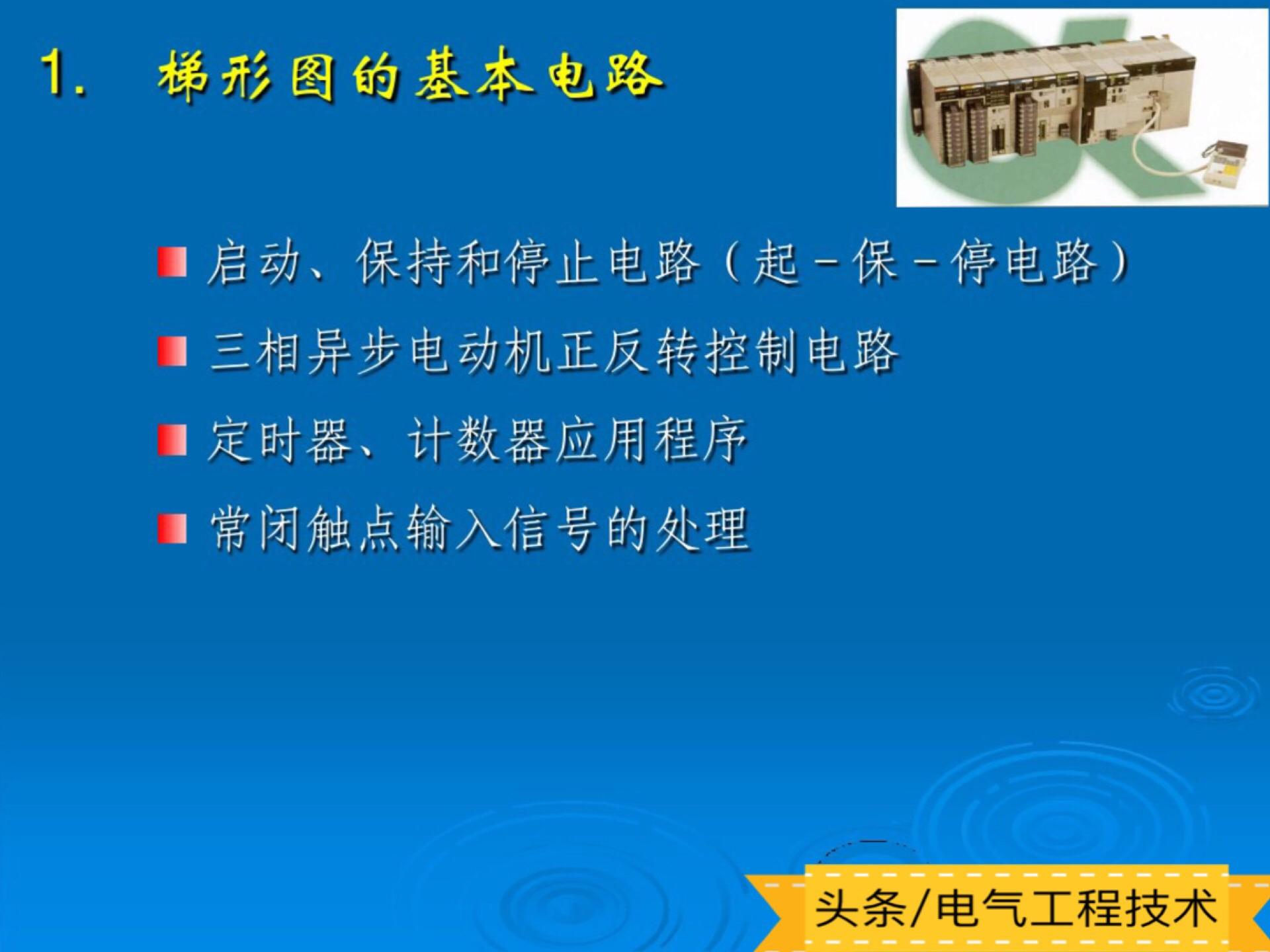 1. 梯形图的基本电路

启动、保持和停止电路（起－保－停电路）

三相异步电动机正反转控制电路

定时器、计数器应用程序

常闭触点输入信号的处理

头条/电气工程技术